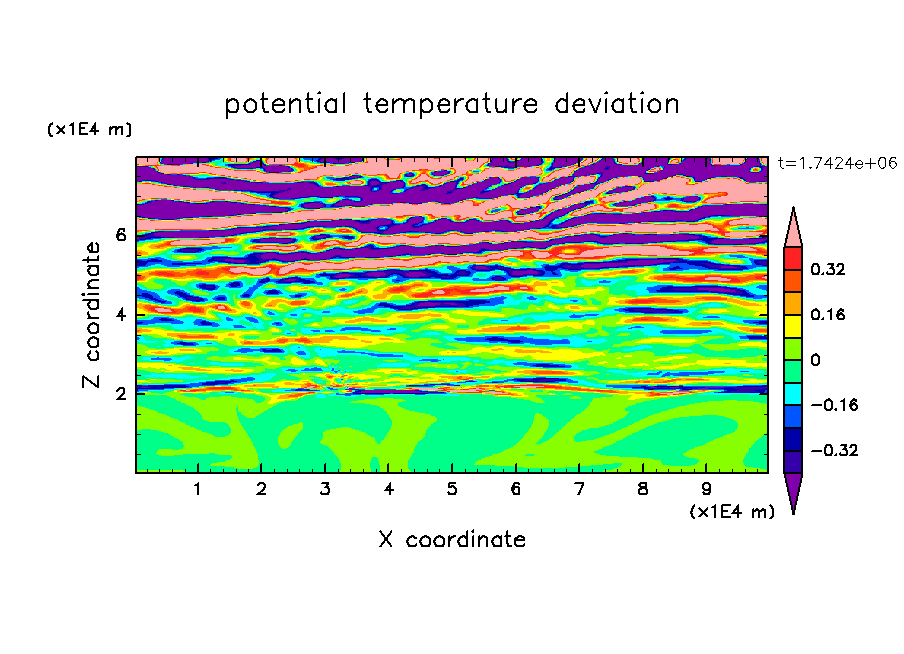 potential temperature deviation

(x1E4 m)

t=1.7424e+06

Z coordinate

6
4
2

0.32
0.16
0
−0.16
−0.32

1 2 3 4 5 6 7 8 9

(x1E4 m)

X coordinate